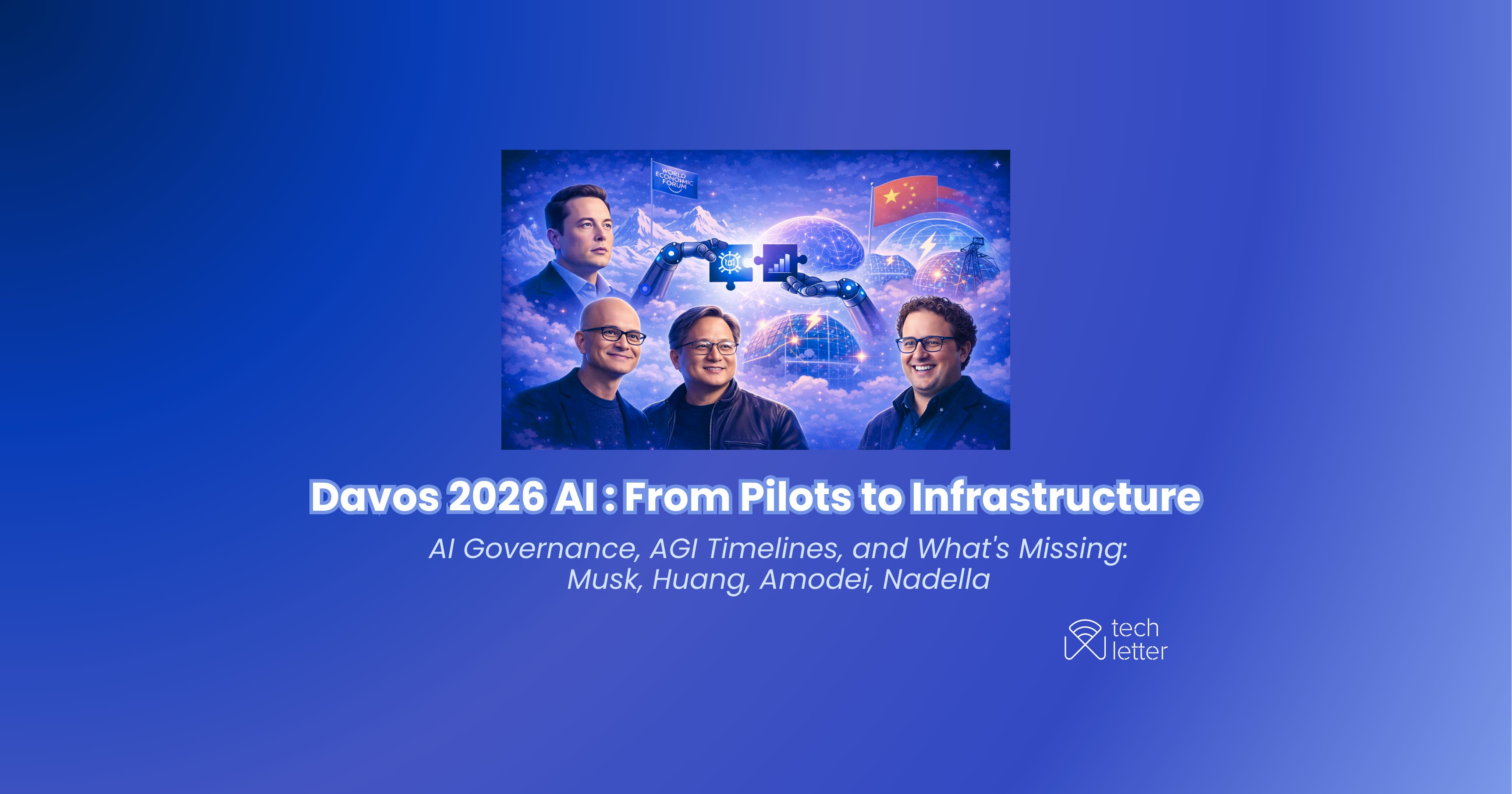 WORLD ECONOMIC FORUM

Davos 2026 AI : From Pilots to Infrastructure

AI Governance, AGI Timelines, and What's Missing:
Musk, Huang, Amodei, Nadella

tech letter